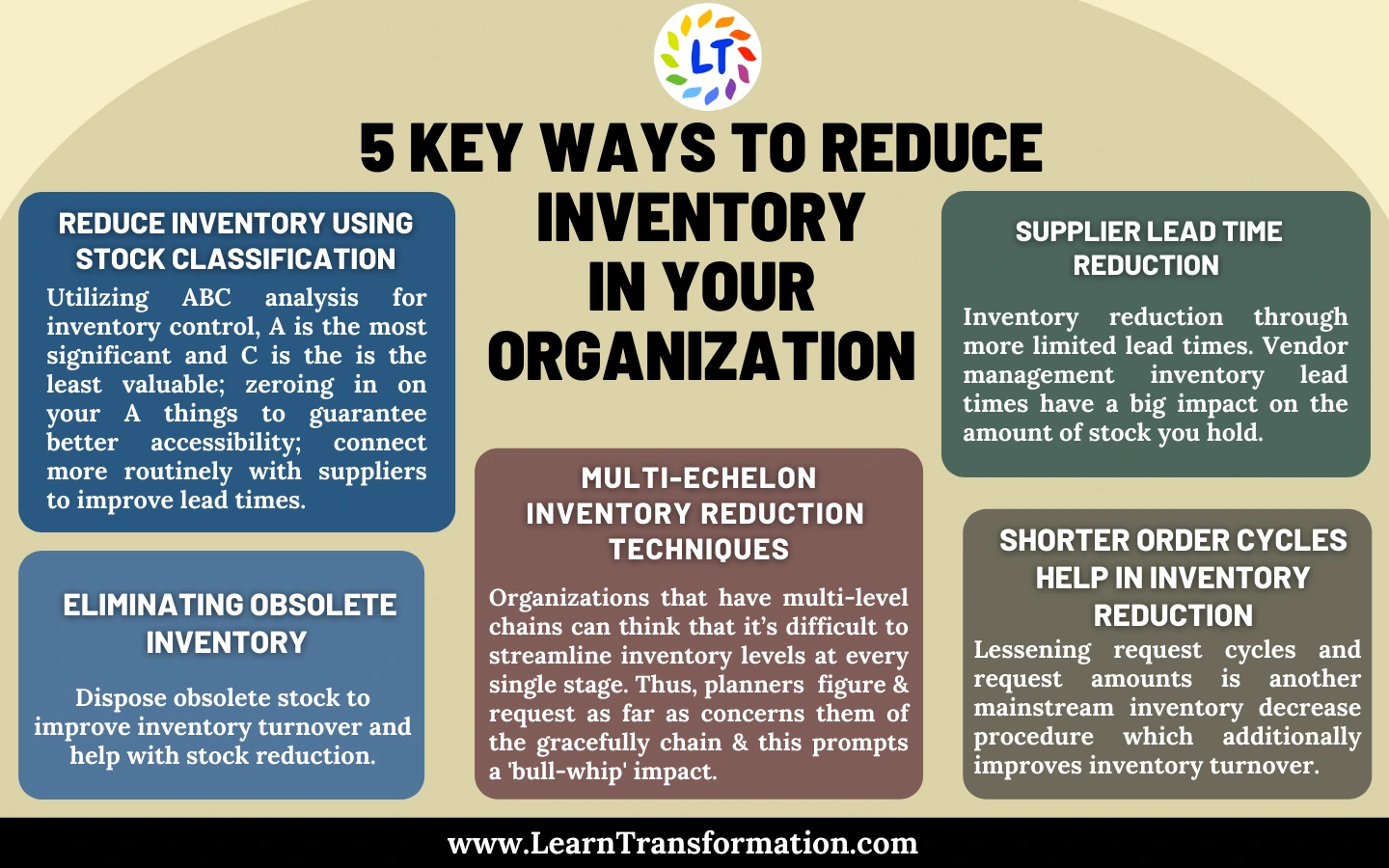 LT

5 KEY WAYS TO REDUCE INVENTORY IN YOUR ORGANIZATION

REDUCE INVENTORY USING STOCK CLASSIFICATION

Utilizing ABC analysis for inventory control, A is the most significant and C is the is the least valuable; zeroing in on your A things to guarantee better accessibility; connect more routinely with suppliers to improve lead times.

ELIMINATING OBSOLETE INVENTORY

Dispose obsolete stock to improve inventory turnover and help with stock reduction.

MULTI-ECHELON INVENTORY REDUCTION TECHNIQUES

Organizations that have multi-level chains can think that it's difficult to streamline inventory levels at every single stage. Thus, planners figure & request as far as concerns them of the gracefully chain & this prompts a 'bull-whip' impact.

SUPPLIER LEAD TIME REDUCTION

Inventory reduction through more limited lead times. Vendor management inventory lead times have a big impact on the amount of stock you hold.

SHORTER ORDER CYCLES HELP IN INVENTORY REDUCTION

Lessening request cycles and request amounts is another mainstream inventory decrease procedure which additionally improves inventory turnover.

www.LearnTransformation.com